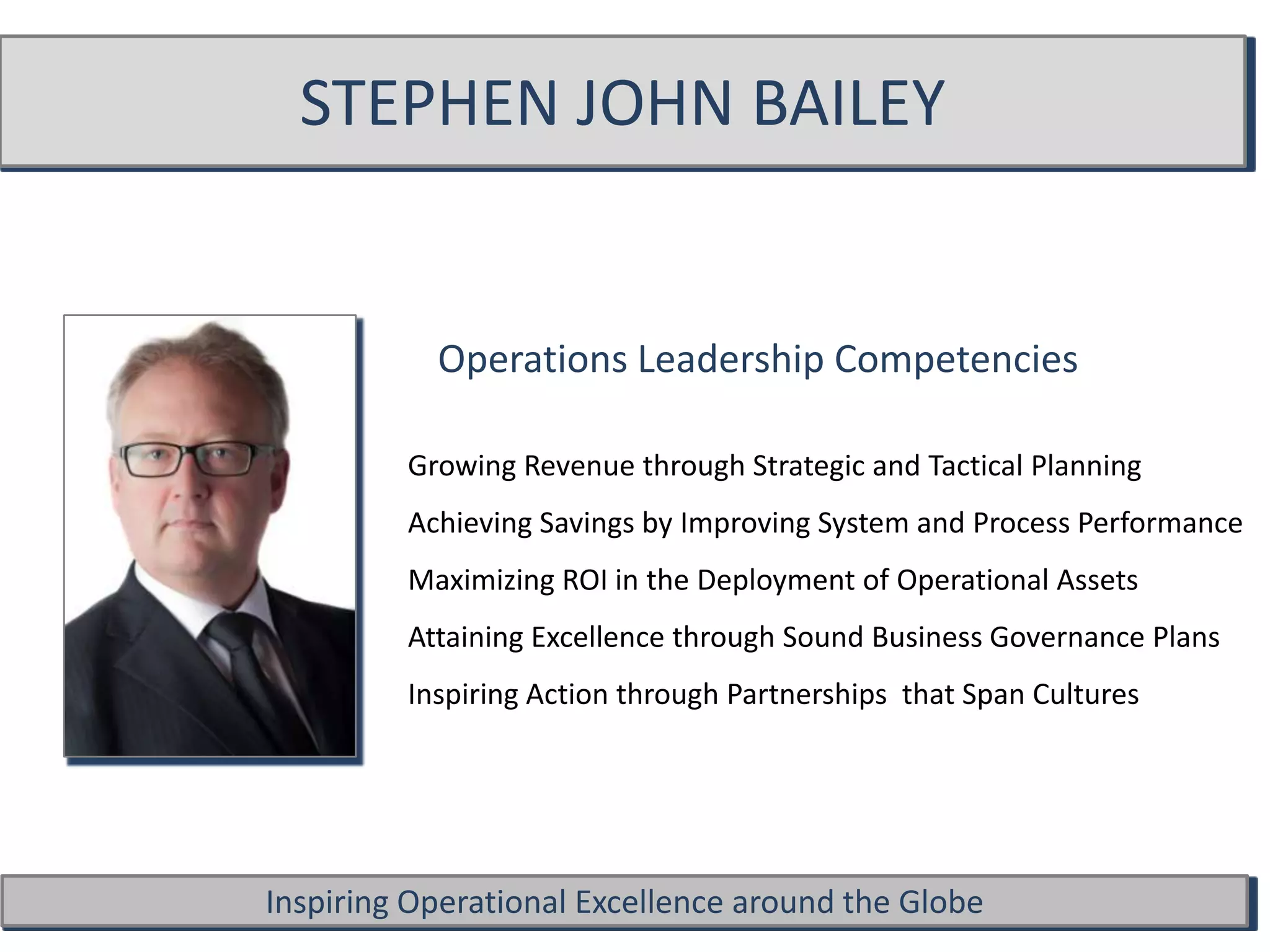 STEPHEN JOHN BAILEY

Operations Leadership Competencies

Growing Revenue through Strategic and Tactical Planning

Achieving Savings by Improving System and Process Performance

Maximizing ROI in the Deployment of Operational Assets

Attaining Excellence through Sound Business Governance Plans

Inspiring Action through Partnerships  that Span Cultures

Inspiring Operational Excellence around the Globe